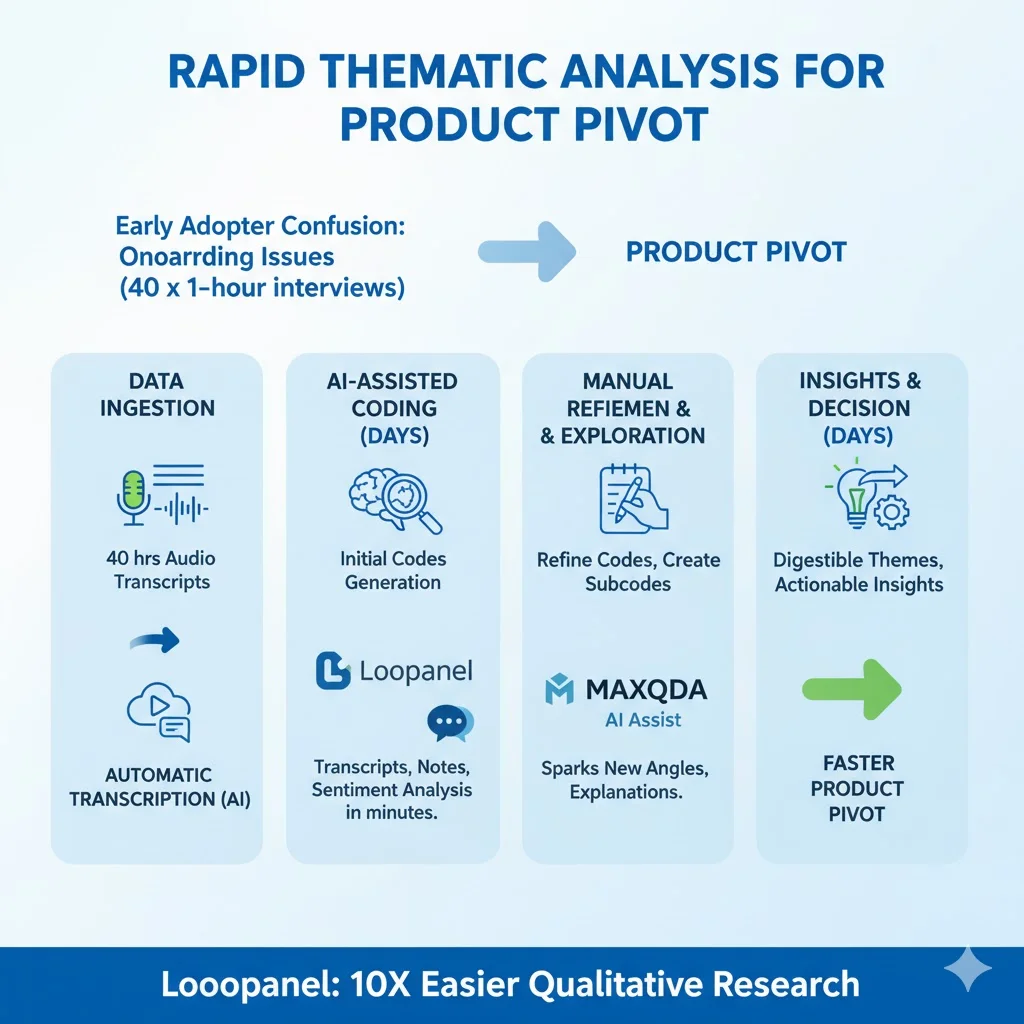 RAPID THEMATIC ANALYSIS FOR PRODUCT PIVOT

Early Adopter Confusion: Onoarrding Issues (40 x 1-hour interviews)

PRODUCT PIVOT

DATA INGESTION

40 hrs Audio Transcripts

AUTOMATIC TRANSCRIPTION (AI)

AI-ASSISTED CODING (DAYS)

Initial Codes Generation

Loopanel

Transcripts, Notes, Sentiment Analysis in minutes.

MANUAL REFIEMEN & & EXPLORATION

Refine Codes, Create Subcodes

MAXQDA

AI Assist

Sparks New Angles, Explanations.

INSIGHTS & DECISION (DAYS)

Digestible Themes, Actionable Insights

FASTER PRODUCT PIVOT

Looopanel: 10X Easier Qualitative Research